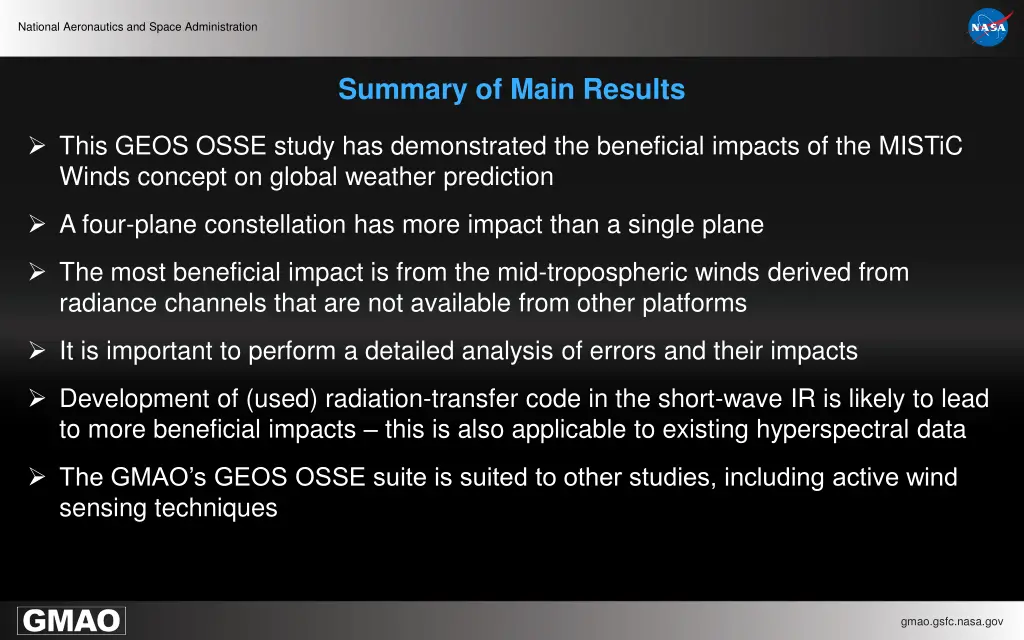 National Aeronautics and Space Administration

NASA

Summary of Main Results

➢ This GEOS OSSE study has demonstrated the beneficial impacts of the MISTiC Winds concept on global weather prediction

➢ A four-plane constellation has more impact than a single plane

➢ The most beneficial impact is from the mid-tropospheric winds derived from radiance channels that are not available from other platforms

➢ It is important to perform a detailed analysis of errors and their impacts

➢ Development of (used) radiation-transfer code in the short-wave IR is likely to lead to more beneficial impacts – this is also applicable to existing hyperspectral data

➢ The GMAO's GEOS OSSE suite is suited to other studies, including active wind sensing techniques

GMAO

gmao.gsfc.nasa.gov